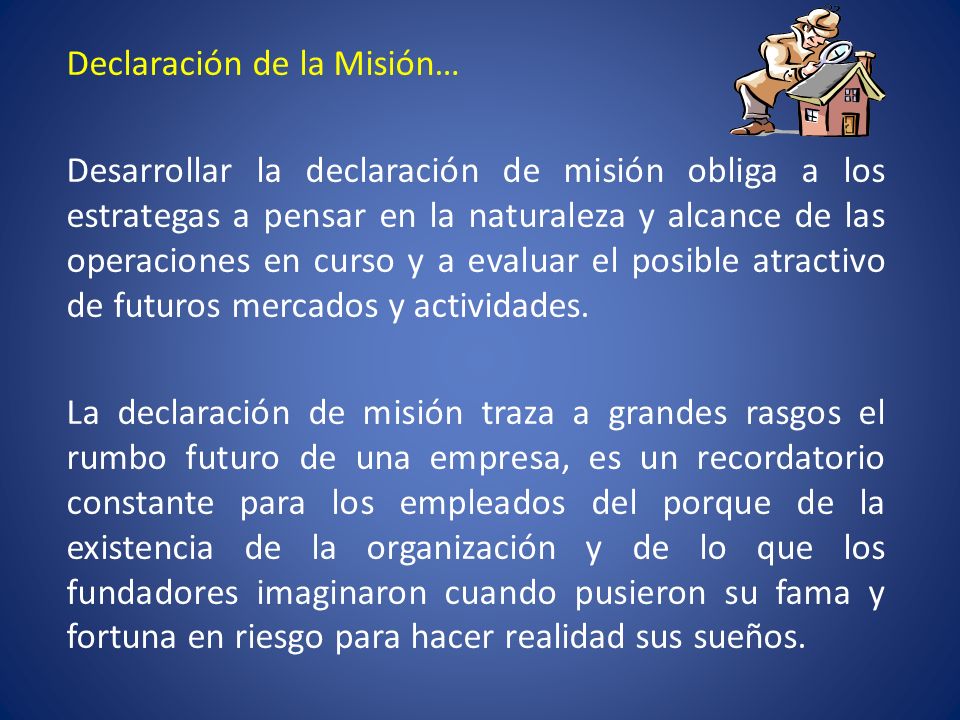 Declaración de la Misión…

Desarrollar la declaración de misión obliga a los estrategas a pensar en la naturaleza y alcance de las operaciones en curso y a evaluar el posible atractivo de futuros mercados y actividades.

La declaración de misión traza a grandes rasgos el rumbo futuro de una empresa, es un recordatorio constante para los empleados del porque de la existencia de la organización y de lo que los fundadores imaginaron cuando pusieron su fama y fortuna en riesgo para hacer realidad sus sueños.